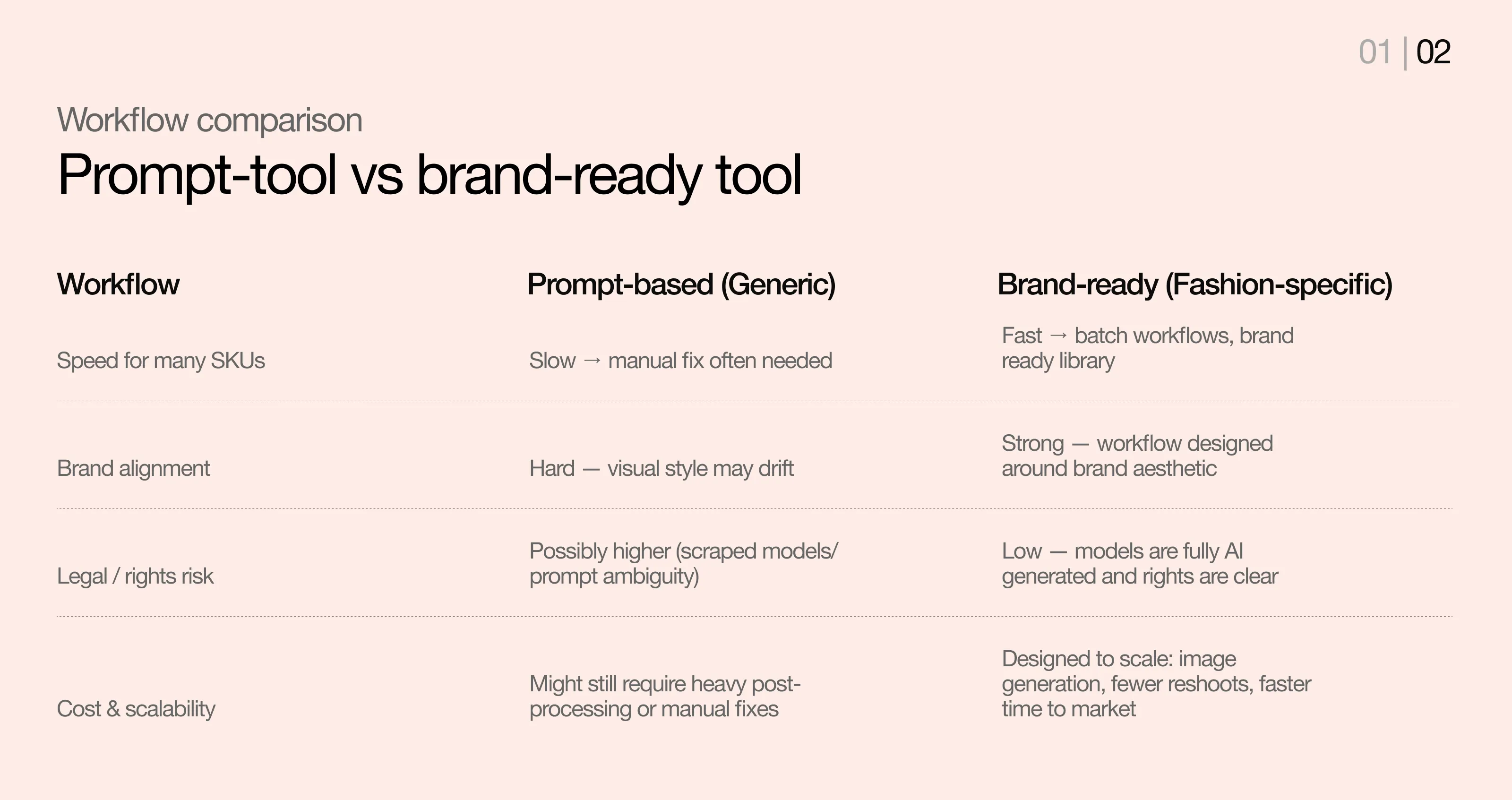 01 | 02

Workflow comparison

Prompt-tool vs brand-ready tool

| Workflow | Prompt-based (Generic) | Brand-ready (Fashion-specific) |
|---|---|---|
| Speed for many SKUs | Slow → manual fix often needed | Fast → batch workflows, brand ready library |
| Brand alignment | Hard — visual style may drift | Strong — workflow designed around brand aesthetic |
| Legal / rights risk | Possibly higher (scraped models/ prompt ambiguity) | Low — models are fully AI generated and rights are clear |
| Cost & scalability | Might still require heavy post-processing or manual fixes | Designed to scale: image generation, fewer reshoots, faster time to market |